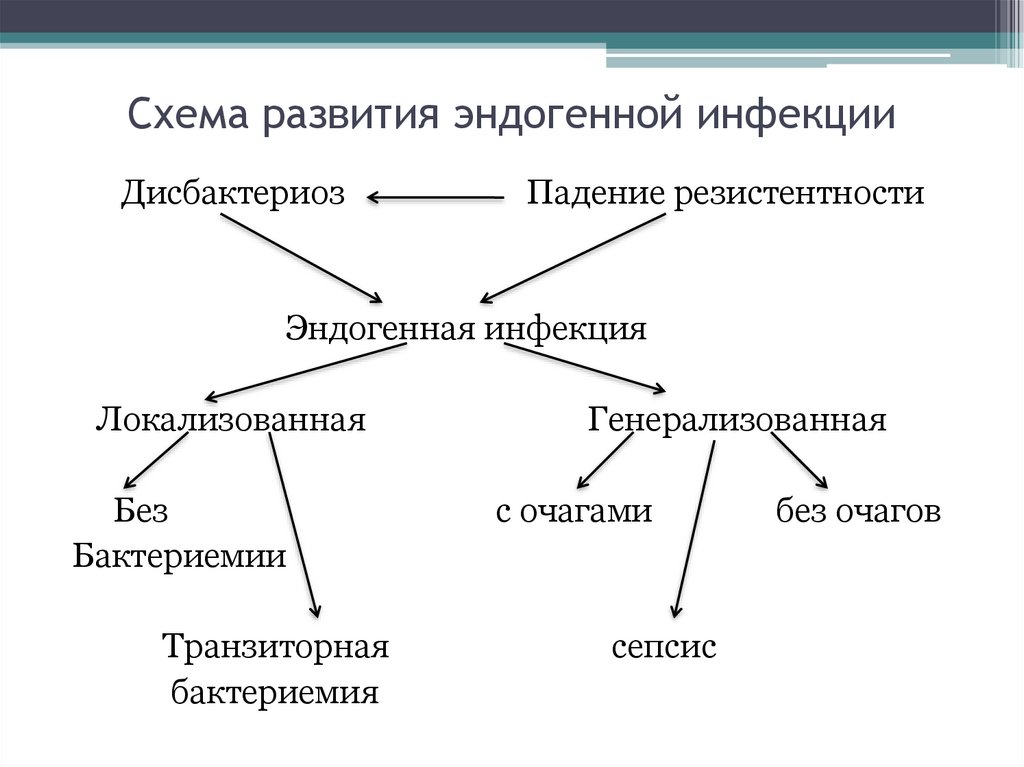 Схема развития эндогенной инфекции

Дисбактериоз

Падение резистентности

Эндогенная инфекция

Локализованная

Генерализованная

Без Бактериемии

с очагами

без очагов

Транзиторная бактериемия

сепсис